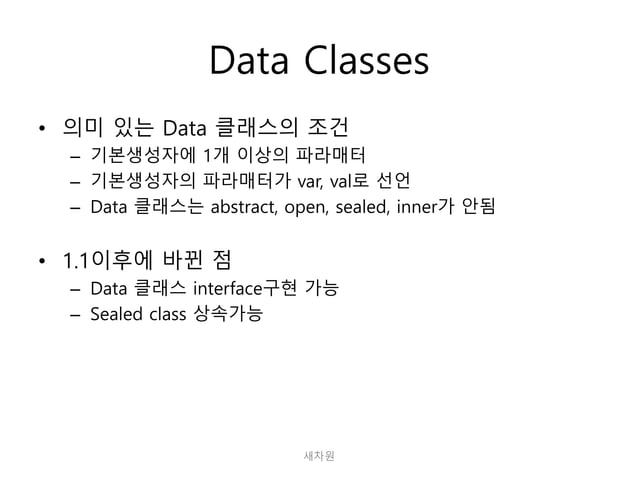 Data Classes

• 의미 있는 Data 클래스의 조건
– 기본생성자에 1개 이상의 파라매터
– 기본생성자의 파라매터가 var, val로 선언
– Data 클래스는 abstract, open, sealed, inner가 안됨

• 1.1이후에 바뀐 점
– Data 클래스 interface구현 가능
– Sealed class 상속가능

새차원